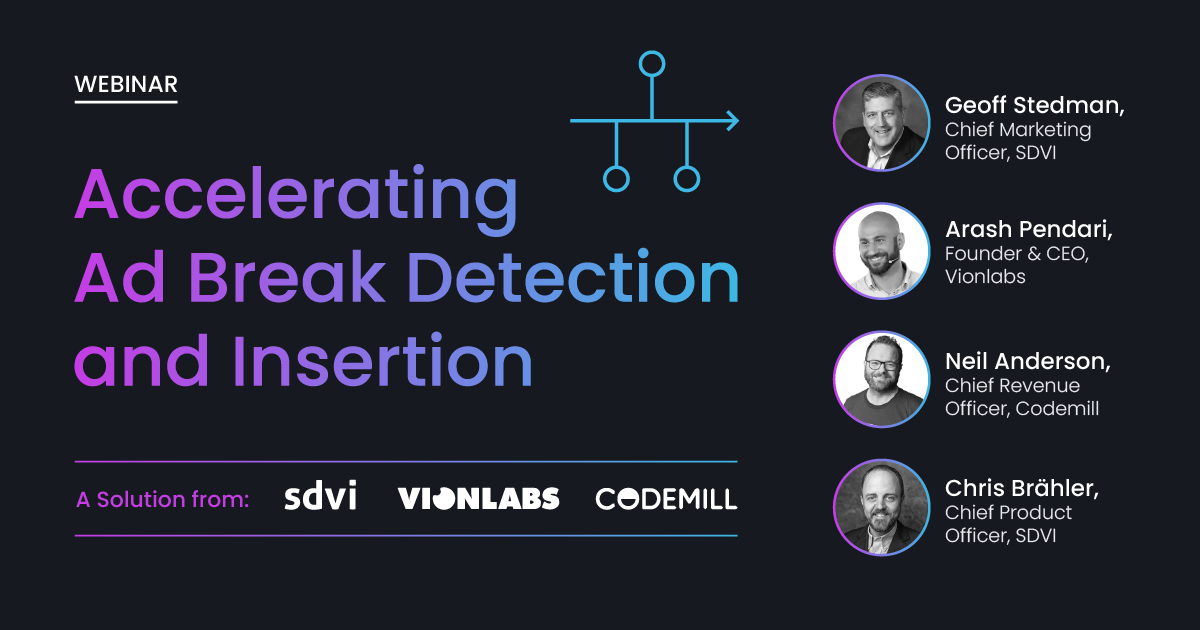 WEBINAR

Accelerating Ad Break Detection and Insertion

A Solution from: sdvi VIONLABS CODEMILL

Geoff Stedman, Chief Marketing Officer, SDVI

Arash Pendari, Founder & CEO, Vionlabs

Neil Anderson, Chief Revenue Officer, Codemill

Chris Brähler, Chief Product Officer, SDVI